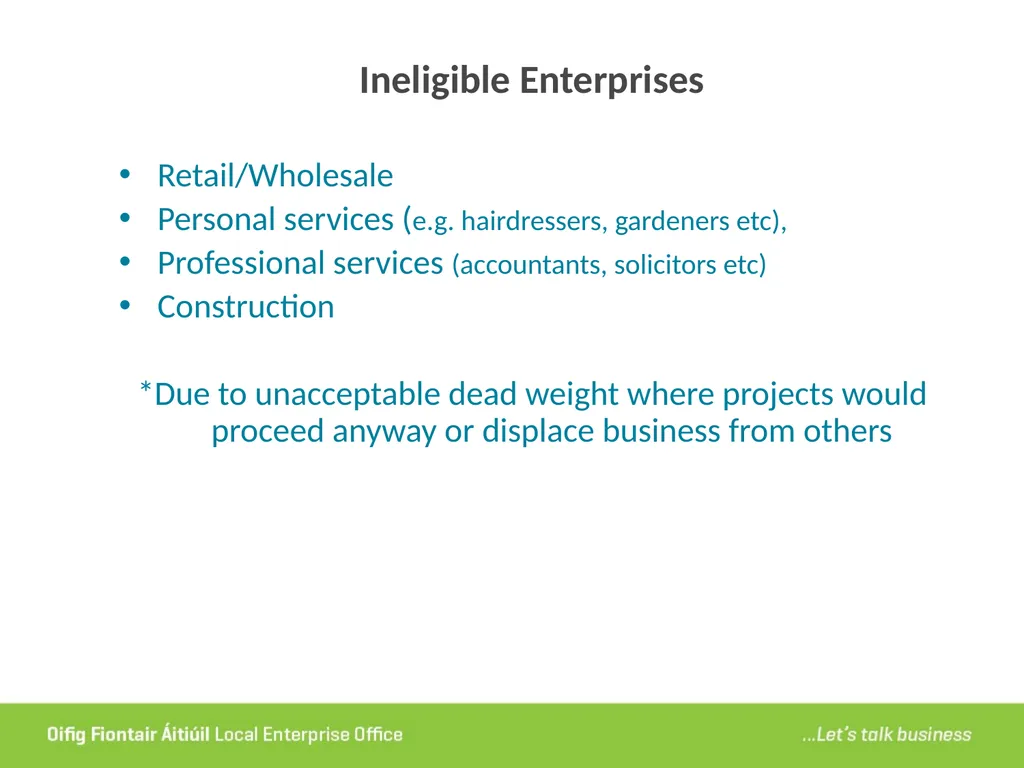 Ineligible Enterprises

• Retail/Wholesale
• Personal services (e.g. hairdressers, gardeners etc),
• Professional services (accountants, solicitors etc)
• Construction

*Due to unacceptable dead weight where projects would proceed anyway or displace business from others

Oifig Fiontair Áitiúil Local Enterprise Office

...Let's talk business